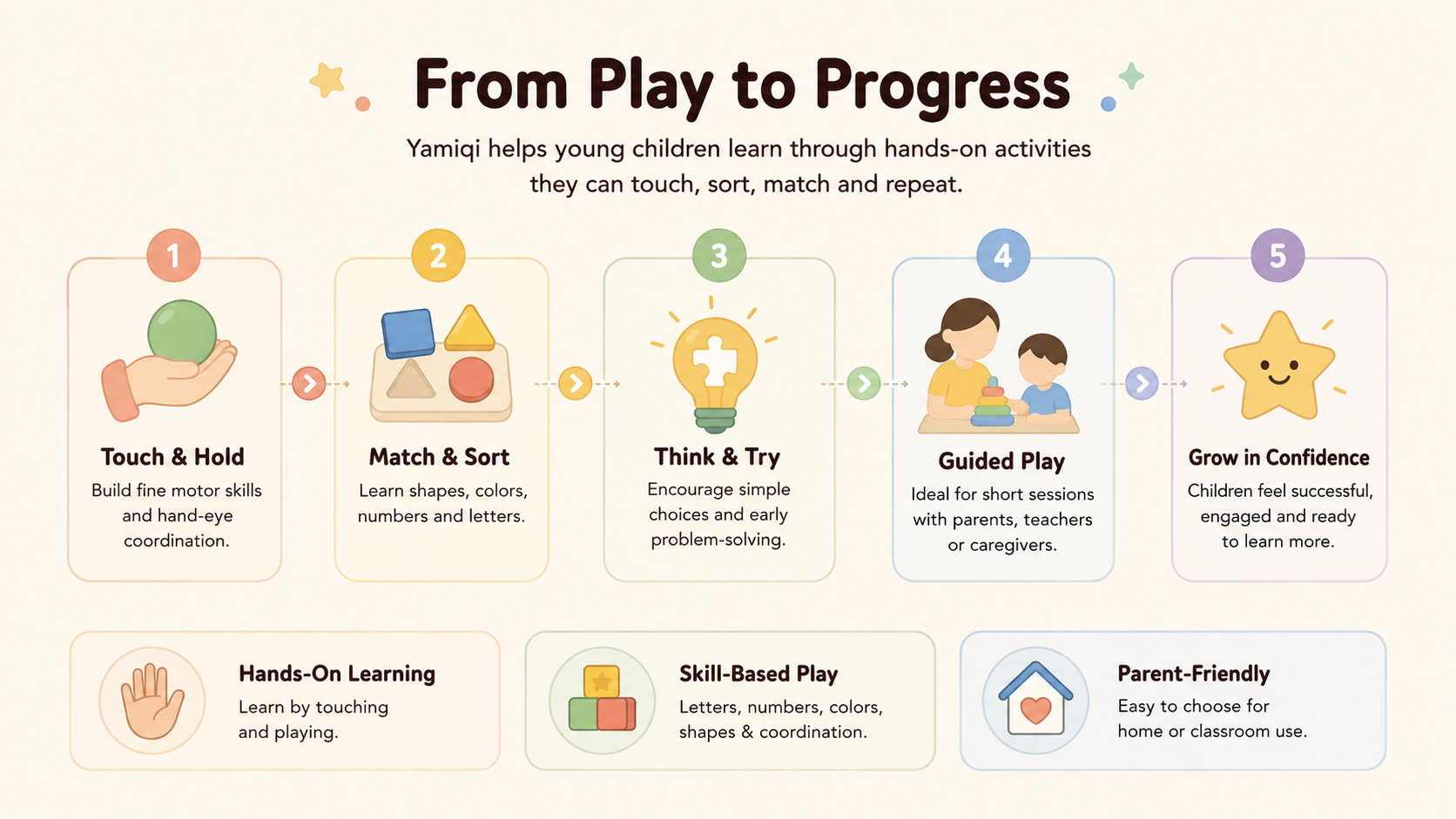 From Play to Progress

Yamiqi helps young children learn through hands-on activities they can touch, sort, match and repeat.

1

Touch & Hold

Build fine motor skills and hand-eye coordination.

2

Match & Sort

Learn shapes, colors, numbers and letters.

3

Think & Try

Encourage simple choices and early problem-solving.

4

Guided Play

Ideal for short sessions with parents, teachers or caregivers.

5

Grow in Confidence

Children feel successful, engaged and ready to learn more.

Hands-On Learning

Learn by touching and playing.

Skill-Based Play

Letters, numbers, colors, shapes & coordination.

Parent-Friendly

Easy to choose for home or classroom use.